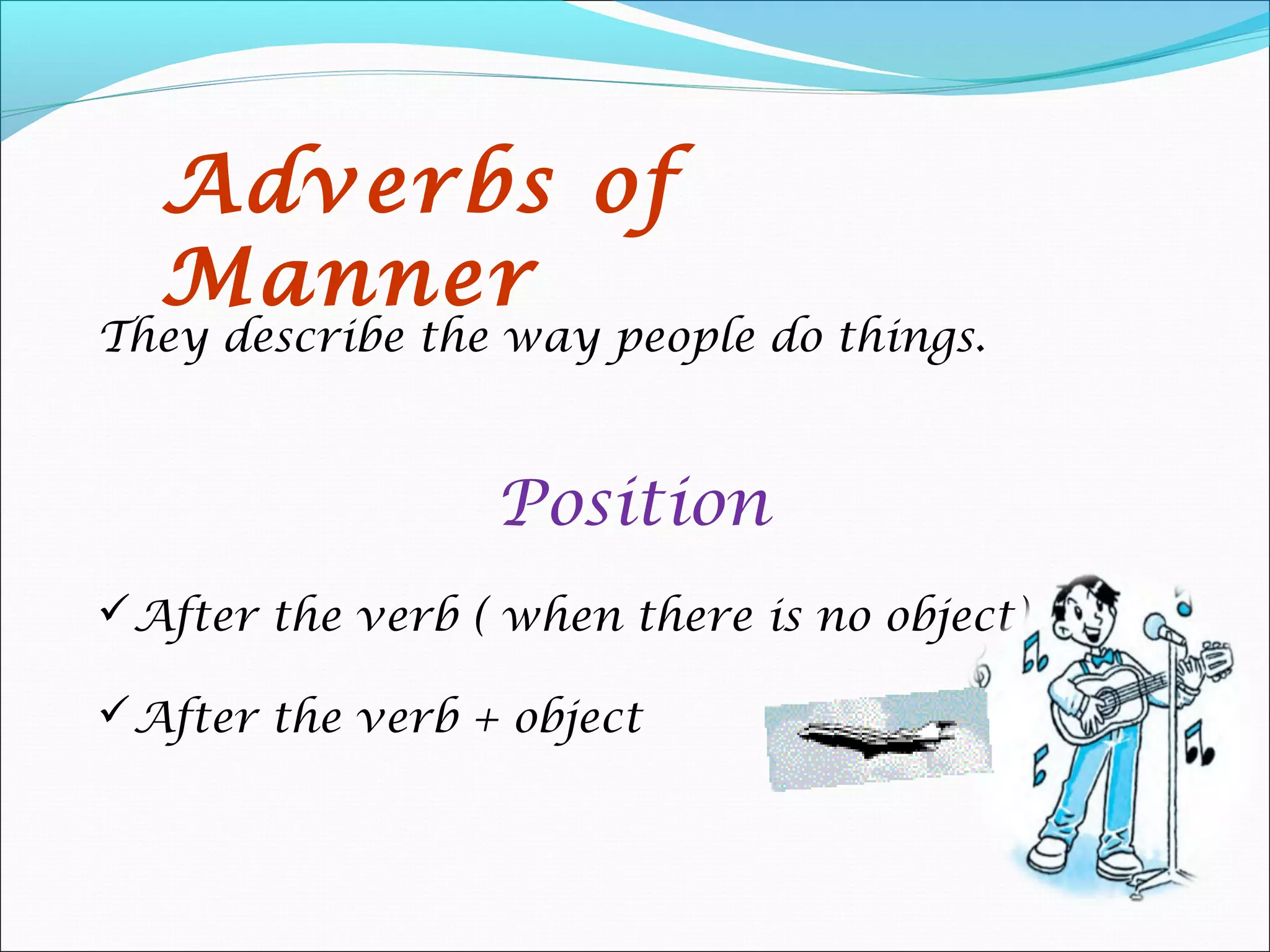 Adverbs of Manner

They describe the way people do things.

Position

✓ After the verb ( when there is no object)

✓ After the verb + object